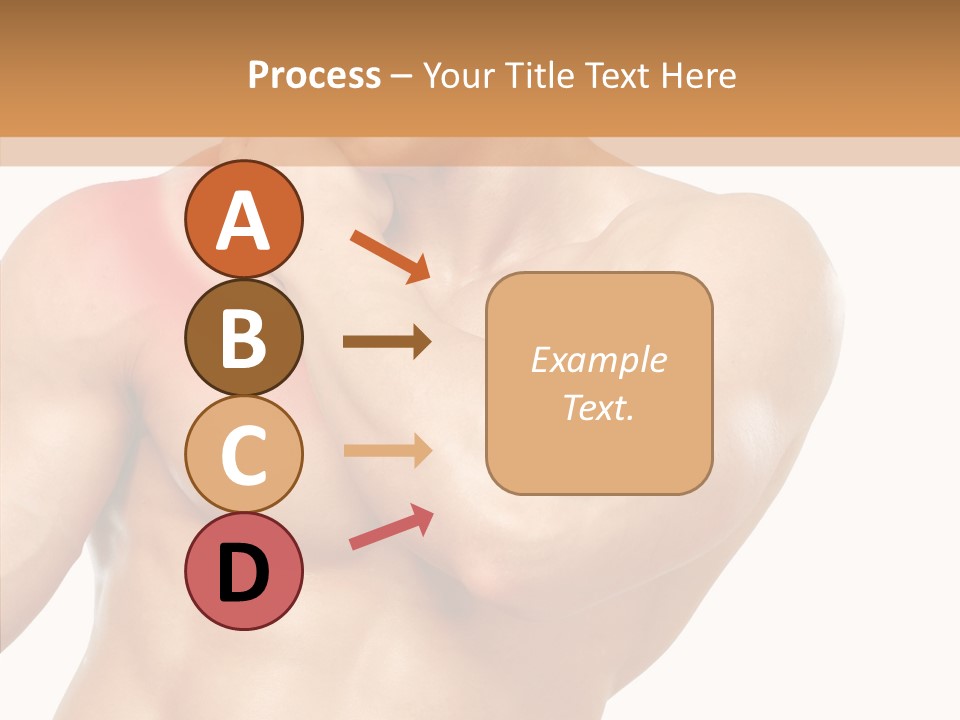 Process – Your Title Text Here

A

B

C

D

Example Text.